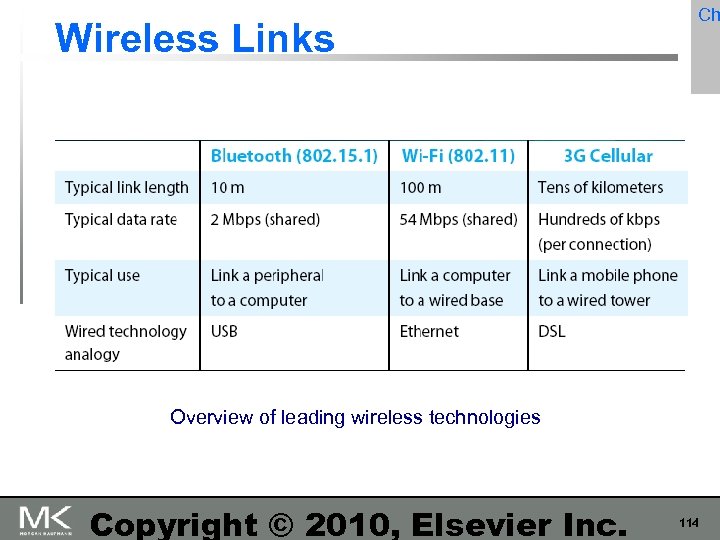 Wireless Links

Ch

| | Bluetooth (802.15.1) | Wi-Fi (802.11) | 3G Cellular |
|---|---|---|---|
| Typical link length | 10 m | 100 m | Tens of kilometers |
| Typical data rate | 2 Mbps (shared) | 54 Mbps (shared) | Hundreds of kbps (per connection) |
| Typical use | Link a peripheral to a computer | Link a computer to a wired base | Link a mobile phone to a wired tower |
| Wired technology analogy | USB | Ethernet | DSL |

Overview of leading wireless technologies

MK MORGAN KAUFMANN Copyright © 2010, Elsevier Inc. 114